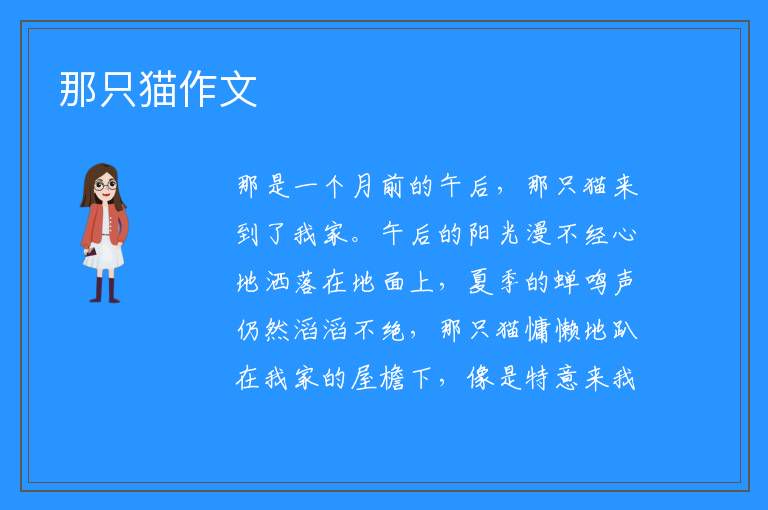 那只猫作文

那是一个月前的午后，那只猫来到了我家。午后的阳光漫不经心地洒落在地面上，夏季的蝉鸣声仍然滔滔不绝，那只猫慵懒地趴在我家的屋檐下，像是特意来我